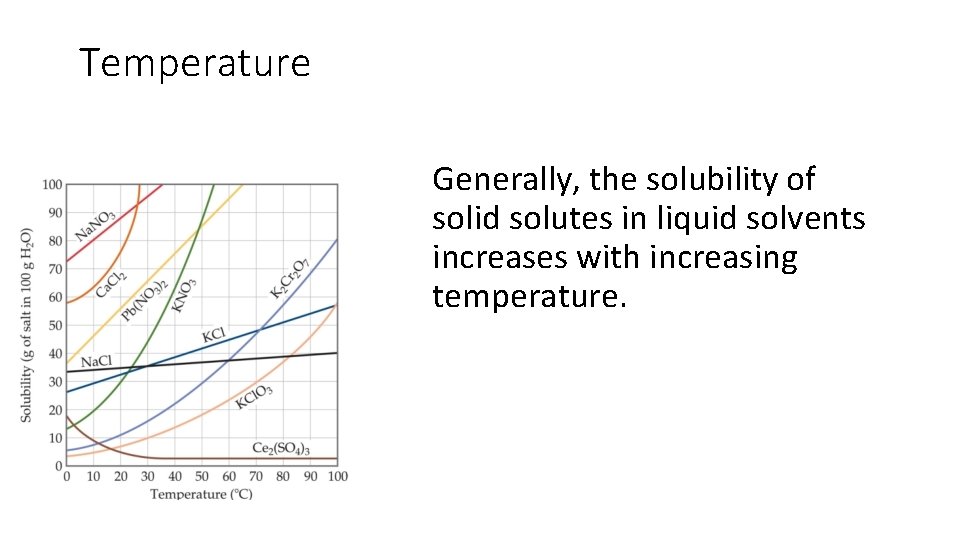 Temperature

Solubility (g of salt in 100 g $H_2O$)

100
90
80
70
60
50
40
30
20
10
0

$NaNO_3$
$CaCl_2$
$Pb(NO_3)_2$
$KNO_3$
$K_2Cr_2O_7$
KCl
NaCl
$KClO_3$
$Ce_2(SO_4)_3$

0 10 20 30 40 50 60 70 80 90 100
Temperature (°C)

Generally, the solubility of solid solutes in liquid solvents increases with increasing temperature.